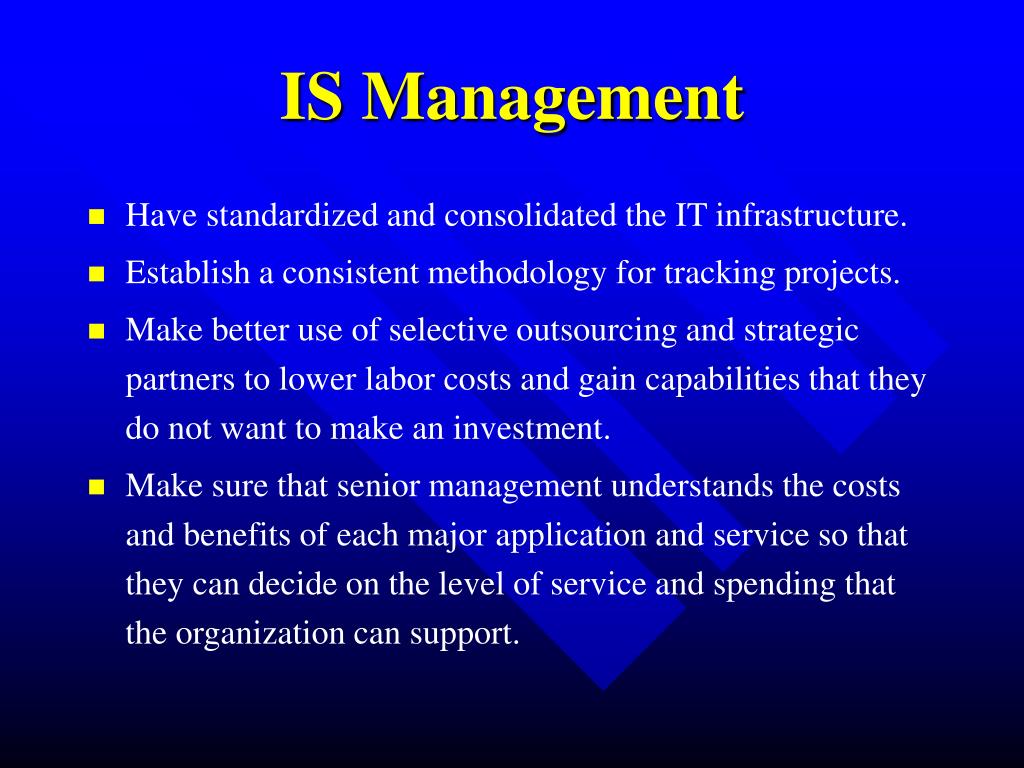 IS Management

- Have standardized and consolidated the IT infrastructure.
- Establish a consistent methodology for tracking projects.
- Make better use of selective outsourcing and strategic partners to lower labor costs and gain capabilities that they do not want to make an investment.
- Make sure that senior management understands the costs and benefits of each major application and service so that they can decide on the level of service and spending that the organization can support.